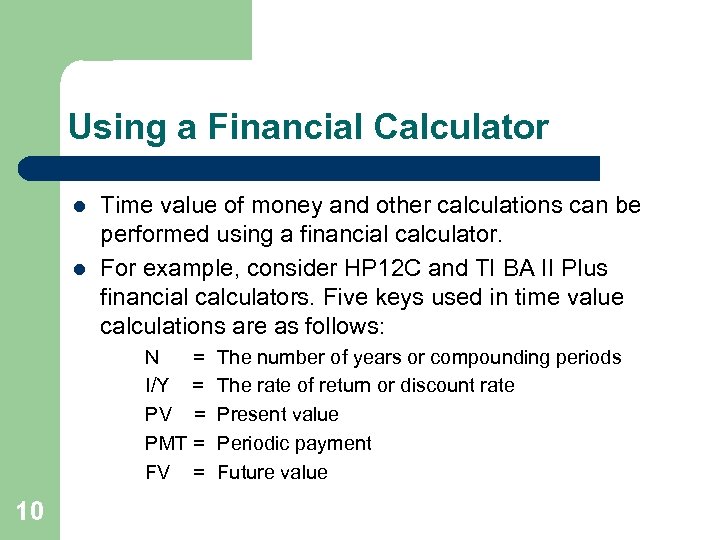 Using a Financial Calculator

- Time value of money and other calculations can be performed using a financial calculator.
- For example, consider HP12C and TI BA II Plus financial calculators. Five keys used in time value calculations are as follows:

N = The number of years or compounding periods
I/Y = The rate of return or discount rate
PV = Present value
PMT = Periodic payment
FV = Future value

10